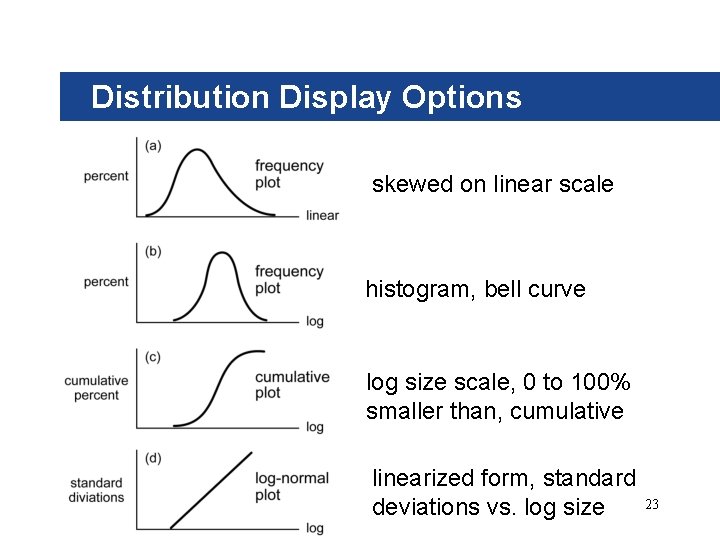 Distribution Display Options

(a)
percent
frequency plot
linear

skewed on linear scale

(b)
percent
frequency plot
log

histogram, bell curve

(c)
cumulative percent
cumulative plot
log

log size scale, 0 to 100% smaller than, cumulative

(d)
standard diviations
log-normal plot
log

linearized form, standard deviations vs. log size

23